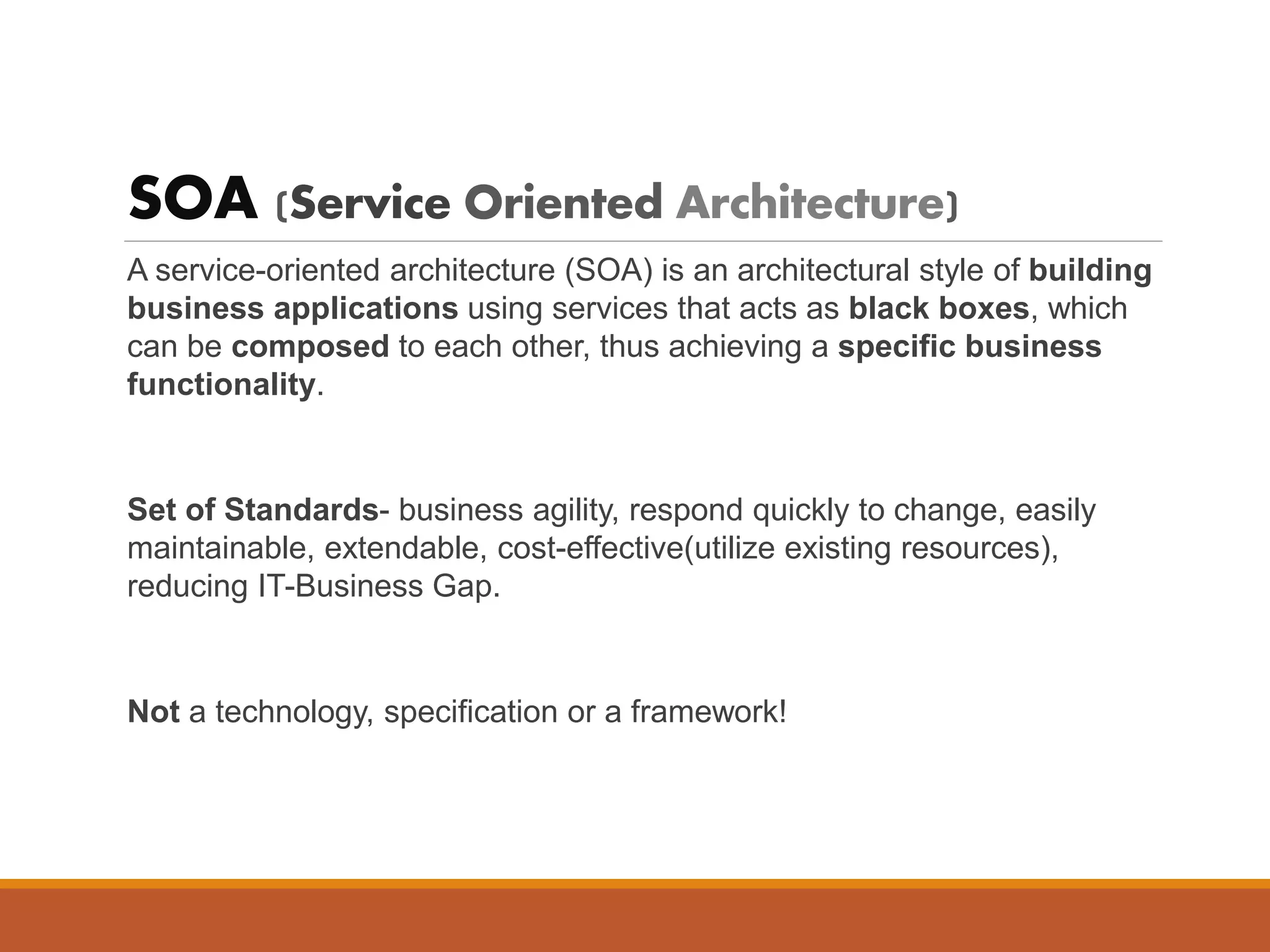 SOA (Service Oriented Architecture)

A service-oriented architecture (SOA) is an architectural style of building business applications using services that acts as black boxes, which can be composed to each other, thus achieving a specific business functionality.

Set of Standards- business agility, respond quickly to change, easily maintainable, extendable, cost-effective(utilize existing resources), reducing IT-Business Gap.

Not a technology, specification or a framework!